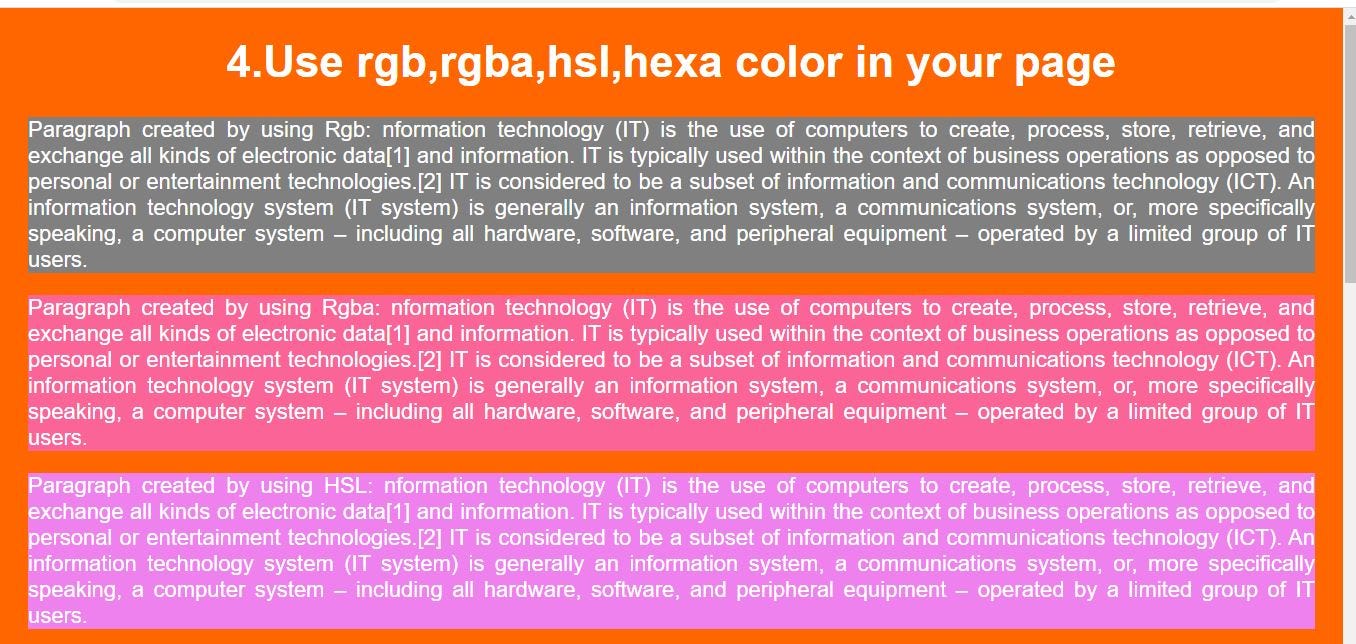 4.Use rgb,rgba,hsl,hexa color in your page

Paragraph created by using Rgb: nformation technology (IT) is the use of computers to create, process, store, retrieve, and exchange all kinds of electronic data[1] and information. IT is typically used within the context of business operations as opposed to personal or entertainment technologies.[2] IT is considered to be a subset of information and communications technology (ICT). An information technology system (IT system) is generally an information system, a communications system, or, more specifically speaking, a computer system – including all hardware, software, and peripheral equipment – operated by a limited group of IT users.

Paragraph created by using Rgba: nformation technology (IT) is the use of computers to create, process, store, retrieve, and exchange all kinds of electronic data[1] and information. IT is typically used within the context of business operations as opposed to personal or entertainment technologies.[2] IT is considered to be a subset of information and communications technology (ICT). An information technology system (IT system) is generally an information system, a communications system, or, more specifically speaking, a computer system – including all hardware, software, and peripheral equipment – operated by a limited group of IT users.

Paragraph created by using HSL: nformation technology (IT) is the use of computers to create, process, store, retrieve, and exchange all kinds of electronic data[1] and information. IT is typically used within the context of business operations as opposed to personal or entertainment technologies.[2] IT is considered to be a subset of information and communications technology (ICT). An information technology system (IT system) is generally an information system, a communications system, or, more specifically speaking, a computer system – including all hardware, software, and peripheral equipment – operated by a limited group of IT users.